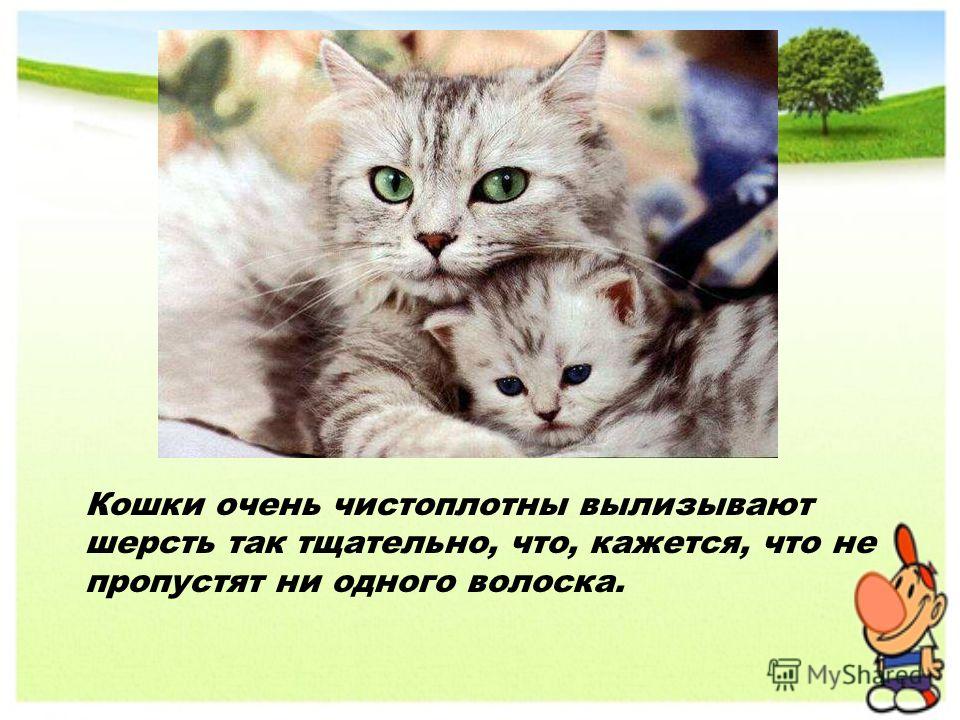 Кошки очень чистоплотны вылизывают шерсть так тщательно, что, кажется, что не пропустят ни одного волоска.

MyShared